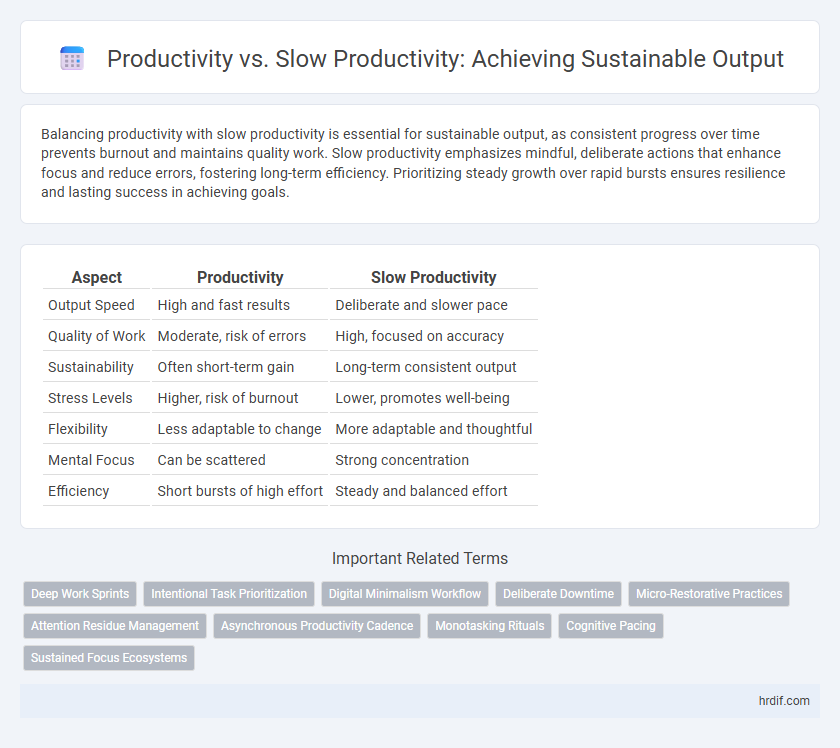 Productivity vs. Slow Productivity: Achieving Sustainable Output

Balancing productivity with slow productivity is essential for sustainable output, as consistent progress over time prevents burnout and maintains quality work. Slow productivity emphasizes mindful, deliberate actions that enhance focus and reduce errors, fostering long-term efficiency. Prioritizing steady growth over rapid bursts ensures resilience and lasting success in achieving goals.

| Aspect | Productivity | Slow Productivity |
|---|---|---|
| Output Speed | High and fast results | Deliberate and slower pace |
| Quality of Work | Moderate, risk of errors | High, focused on accuracy |
| Sustainability | Often short-term gain | Long-term consistent output |
| Stress Levels | Higher, risk of burnout | Lower, promotes well-being |
| Flexibility | Less adaptable to change | More adaptable and thoughtful |
| Mental Focus | Can be scattered | Strong concentration |
| Efficiency | Short bursts of high effort | Steady and balanced effort |

Important Related Terms

Deep Work Sprints
Intentional Task Prioritization
Digital Minimalism Workflow
Deliberate Downtime
Micro-Restorative Practices
Attention Residue Management
Asynchronous Productivity Cadence
Monotasking Rituals
Cognitive Pacing
Sustained Focus Ecosystems

hrdif.com